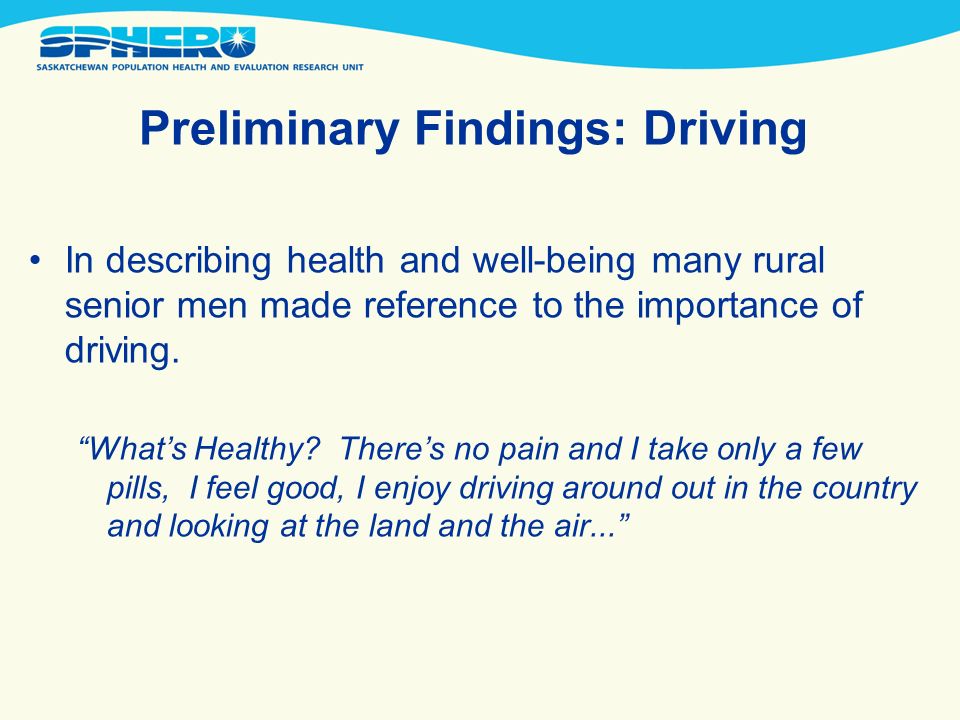 SPHERU
SASKATCHEWAN POPULATION HEALTH AND EVALUATION RESEARCH UNIT

Preliminary Findings: Driving

• In describing health and well-being many rural senior men made reference to the importance of driving.

“What’s Healthy? There’s no pain and I take only a few pills, I feel good, I enjoy driving around out in the country and looking at the land and the air...”